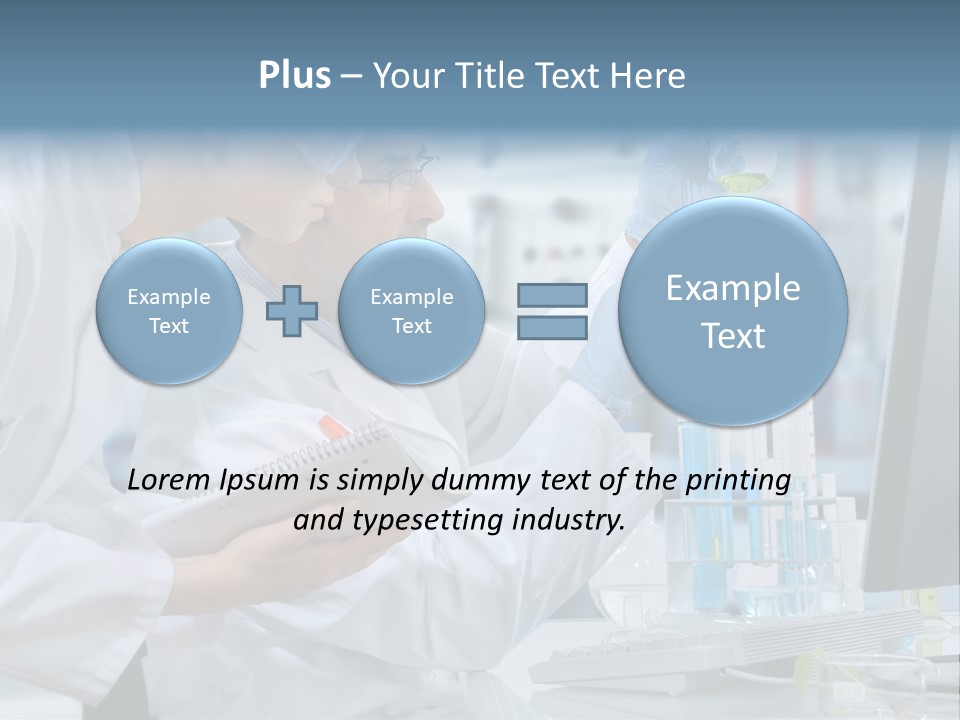 Plus – Your Title Text Here

Example Text

Example Text

Example Text

Lorem Ipsum is simply dummy text of the printing and typesetting industry.